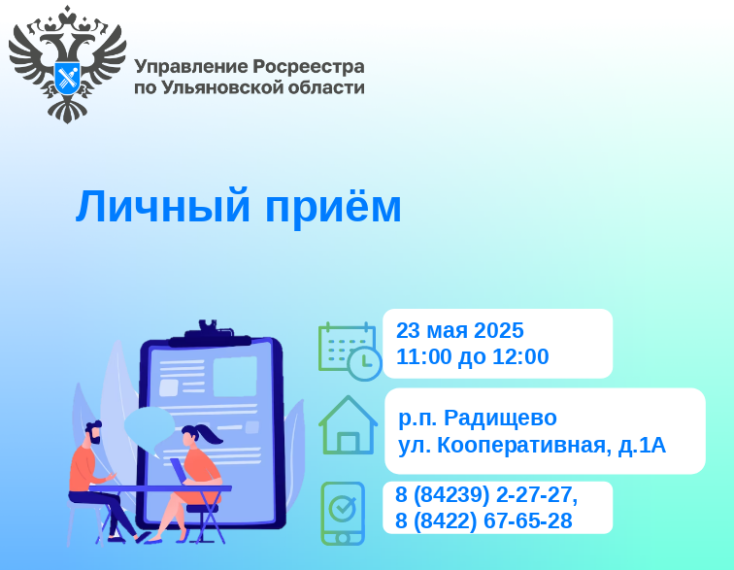 Управление Росреестра по Ульяновской области

Личный приём

23 мая 2025
11:00 до 12:00

р.п. Радищево
ул. Кооперативная, д.1А

8 (84239) 2-27-27,
8 (8422) 67-65-28